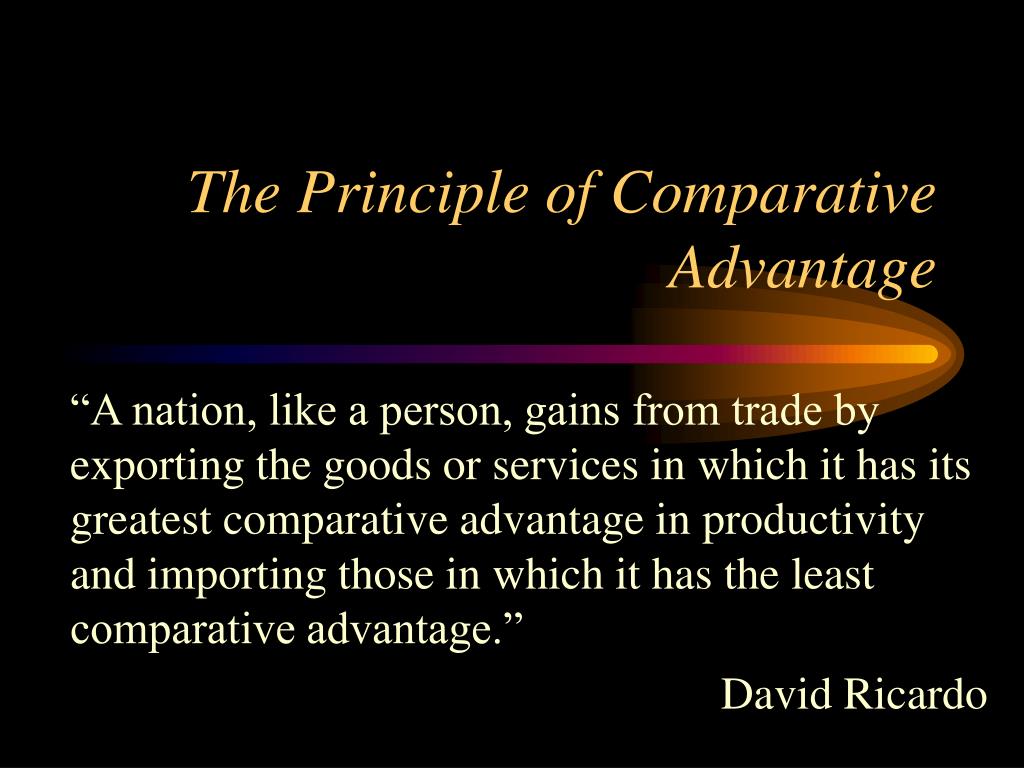 The Principle of Comparative Advantage

“A nation, like a person, gains from trade by exporting the goods or services in which it has its greatest comparative advantage in productivity and importing those in which it has the least comparative advantage.”

David Ricardo